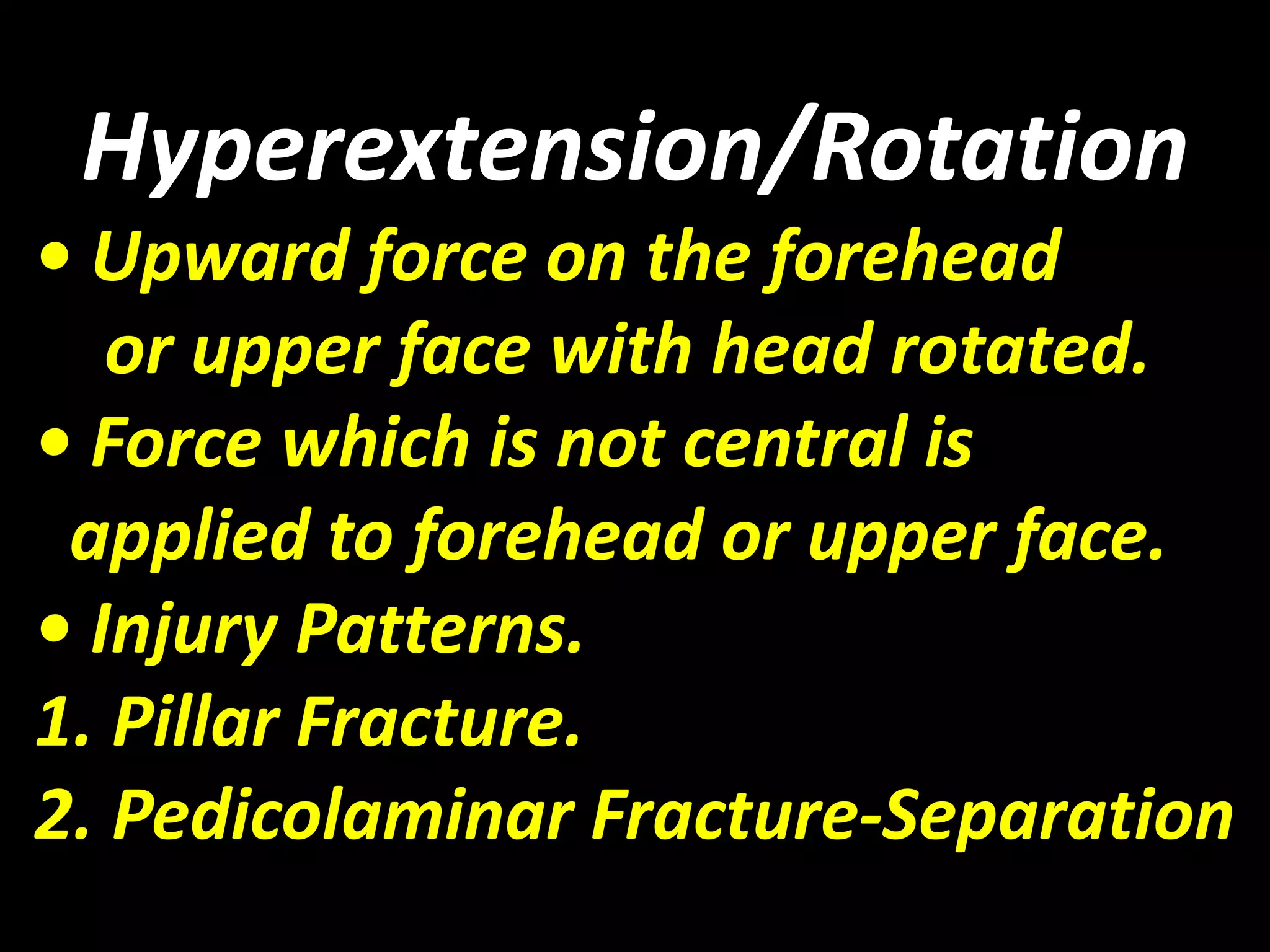 Hyperextension/Rotation

• Upward force on the forehead or upper face with head rotated.

• Force which is not central is applied to forehead or upper face.

• Injury Patterns.

1. Pillar Fracture.

2. Pedicolaminar Fracture-Separation